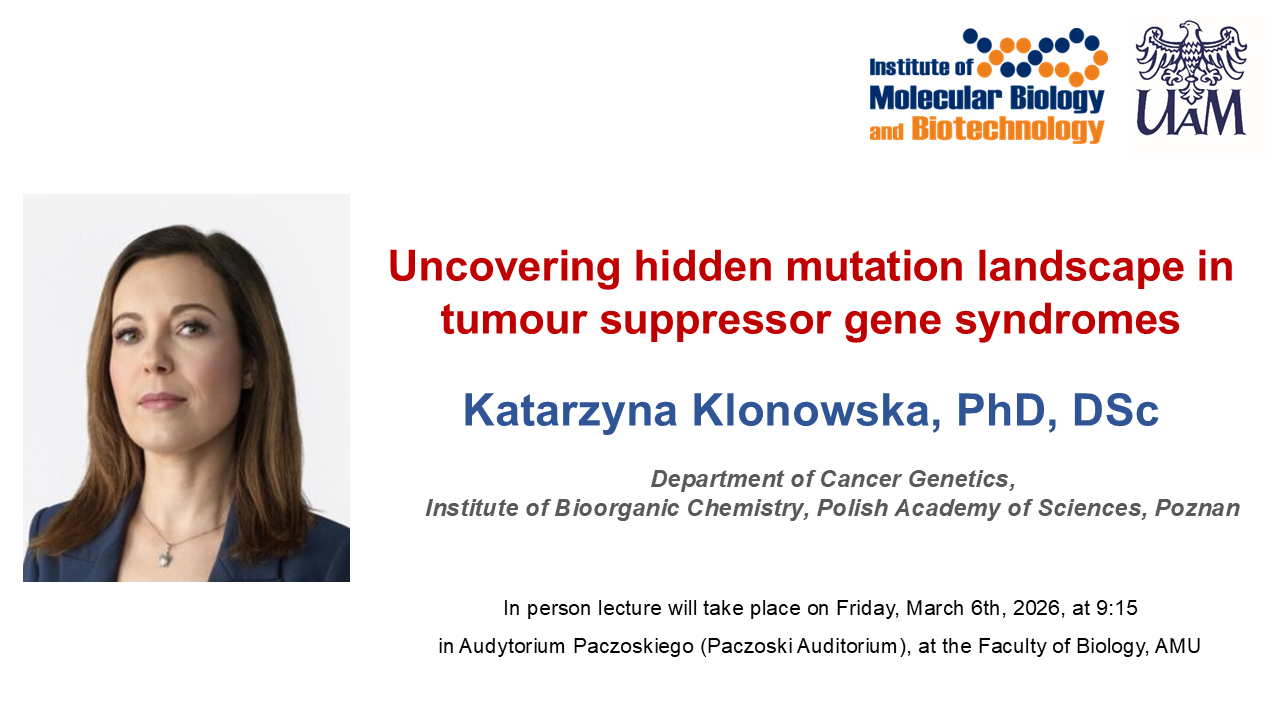 Institute of Molecular Biology and Biotechnology

UAM

Uncovering hidden mutation landscape in tumour suppressor gene syndromes

Katarzyna Klonowska, PhD, DSc

Department of Cancer Genetics,
Institute of Bioorganic Chemistry, Polish Academy of Sciences, Poznan

In person lecture will take place on Friday, March 6th, 2026, at 9:15
in Audytorium Paczoskiego (Paczoski Auditorium), at the Faculty of Biology, AMU